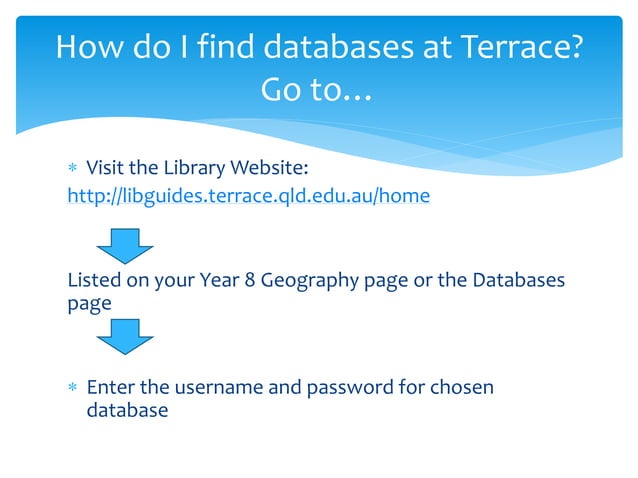 How do I find databases at Terrace? Go to…

∗ Visit the Library Website:
http://libguides.terrace.qld.edu.au/home

Listed on your Year 8 Geography page or the Databases page

∗ Enter the username and password for chosen database